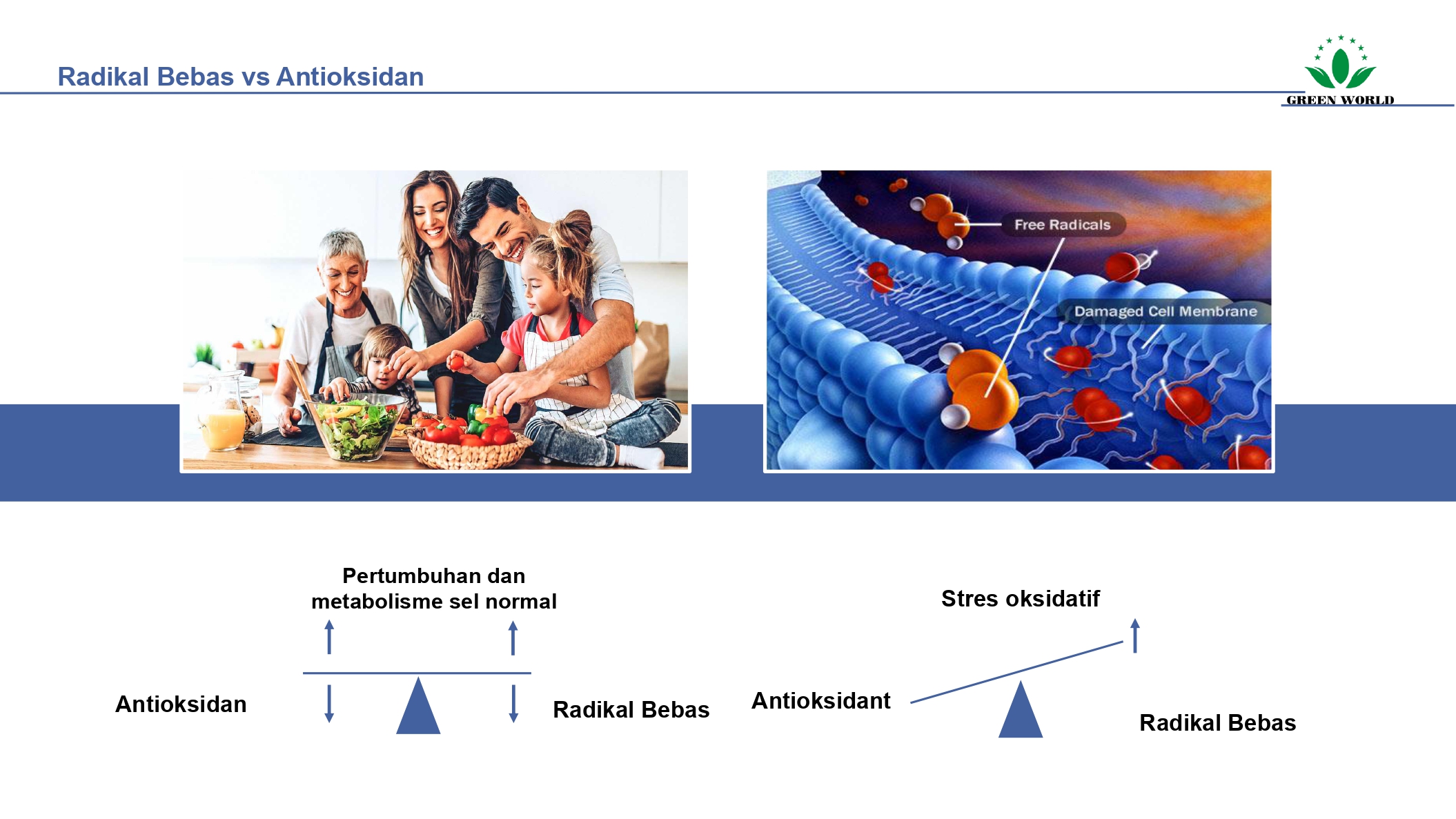 Radikal Bebas vs Antioksidan

GREEN WORLD

Free Radicals

Damaged Cell Membrane

Pertumbuhan dan metabolisme sel normal

Antioksidan

Radikal Bebas

Stres oksidatif

Antioksidant

Radikal Bebas